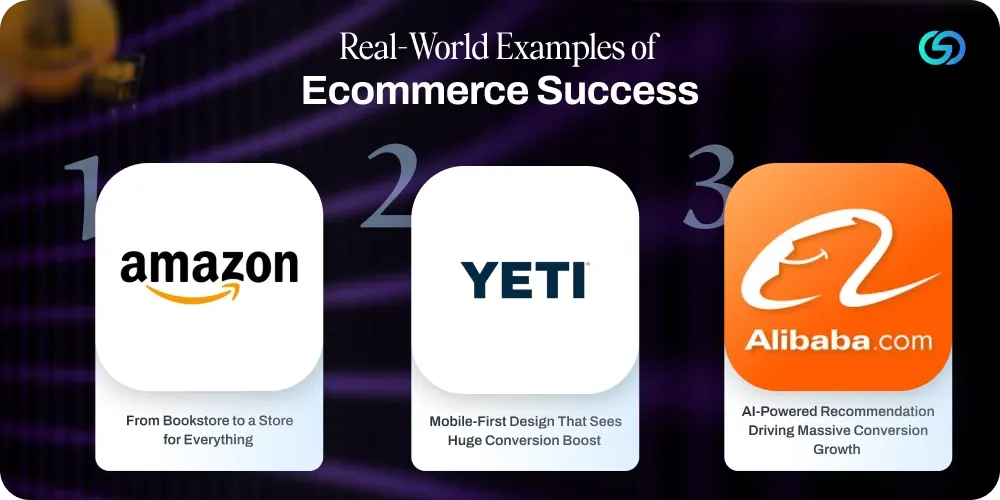 Real-World Examples of
Ecommerce Success

1

amazon

From Bookstore to a Store for Everything

2

YETI

Mobile-First Design That Sees Huge Conversion Boost

3

Alibaba.com

AI-Powered Recommendation Driving Massive Conversion Growth